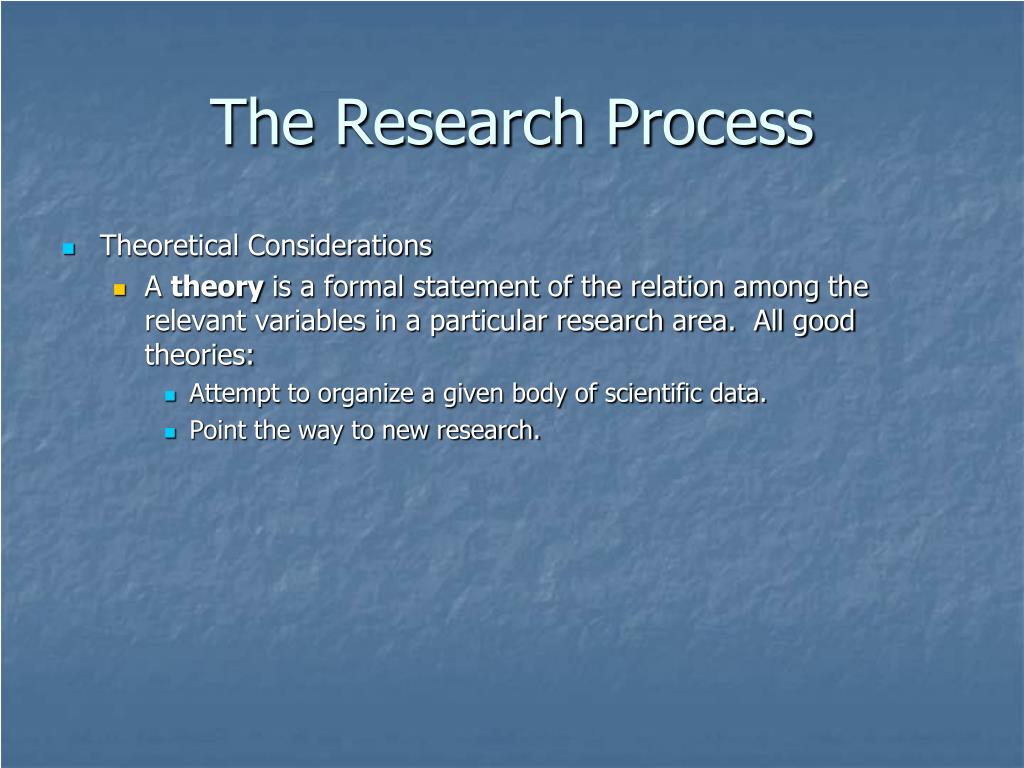 The Research Process

Theoretical Considerations

A theory is a formal statement of the relation among the relevant variables in a particular research area. All good theories:

Attempt to organize a given body of scientific data.

Point the way to new research.